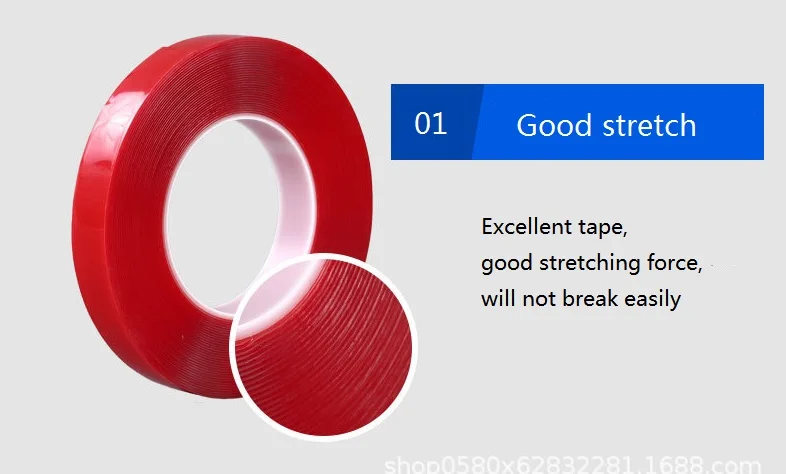 01 Good stretch

Excellent tape,
good stretching force,
will not break easily

shop0580x62832281.1688.com